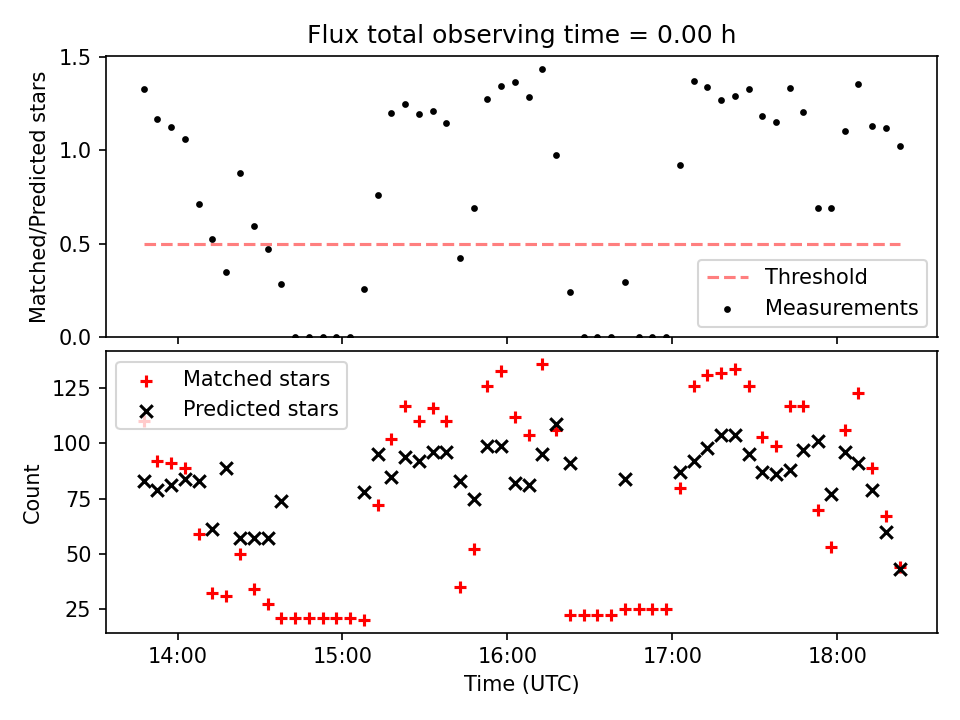 Flux total observing time = 0.00 h

Matched/Predicted stars

1.5
1.0
0.5
0.0

Threshold
Measurements

Matched stars
Predicted stars

Count

125
100
75
50
25

14:00
15:00
16:00
17:00
18:00

Time (UTC)